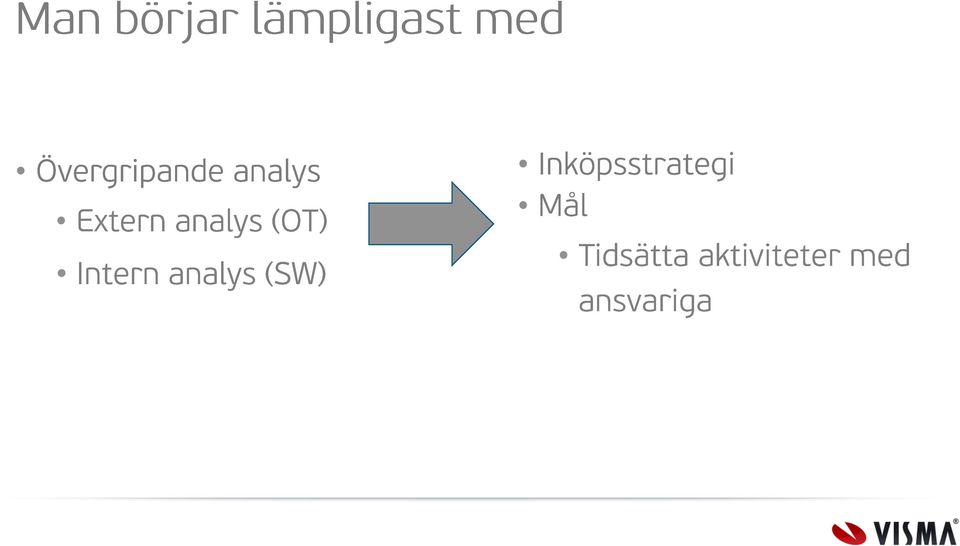 Man börjar lämpligast med

• Övergripande analys
  • Extern analys (OT)
  • Intern analys (SW)

• Inköpsstrategi
• Mål
  • Tidsätta aktiviteter med ansvariga

VISMA®